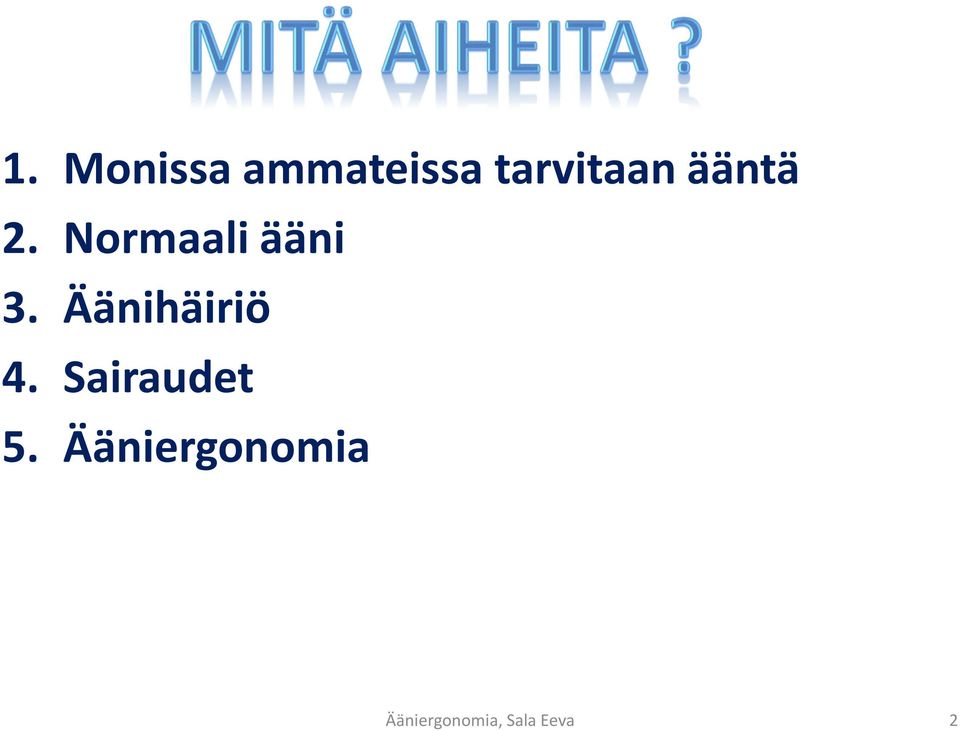 MITÄ AIHEITA ?

1. Monissa ammateissa tarvitaan ääntä
2. Normaali ääni
3. Äänihäiriö
4. Sairaudet
5. Ääniergonomia

Ääniergonomia, Sala Eeva

2